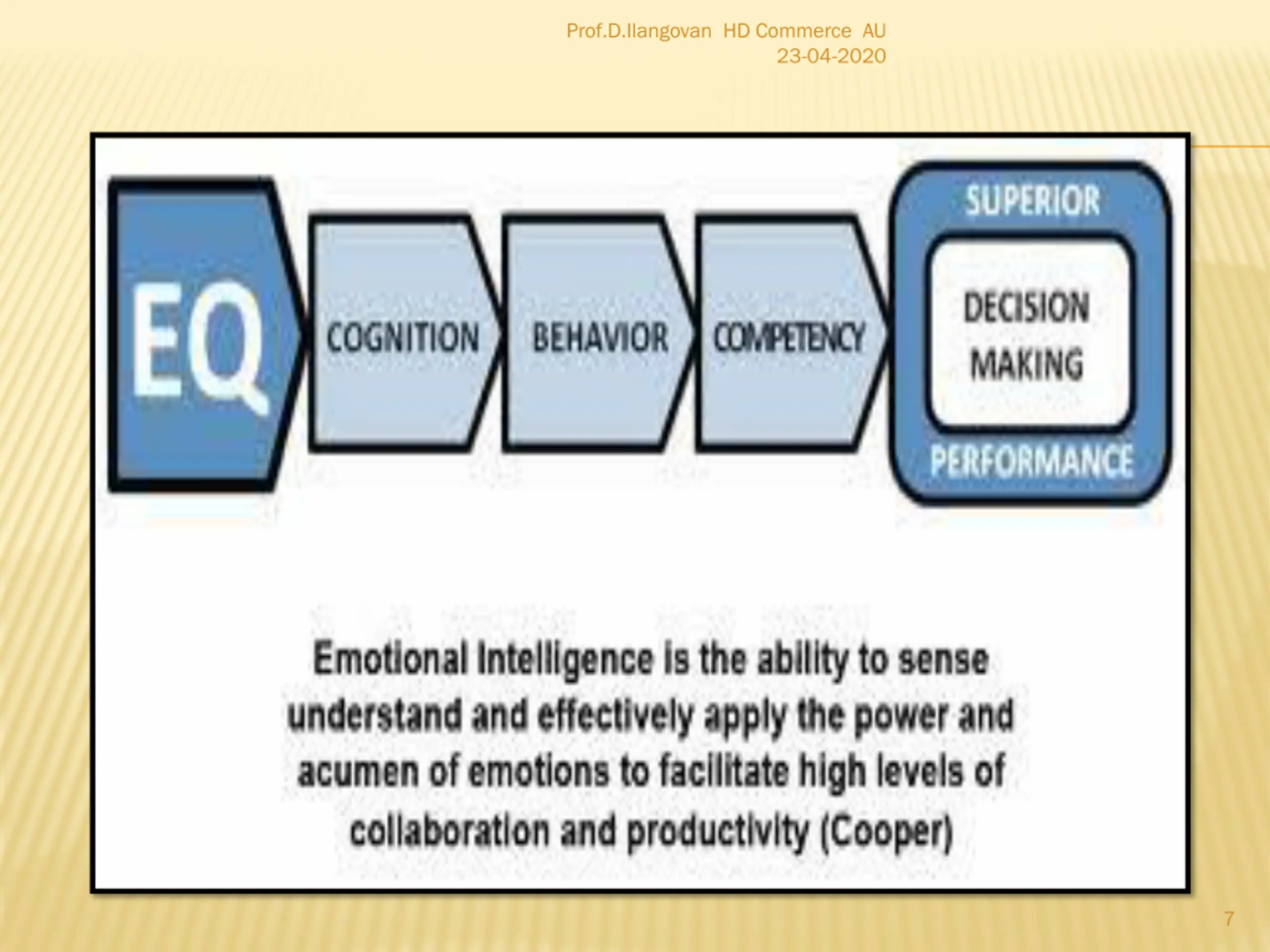 Prof.D.Ilangovan HD Commerce AU
23-04-2020

EQ

COGNITION

BEHAVIOR

COMPETENCY

SUPERIOR

DECISION MAKING

PERFORMANCE

Emotional Intelligence is the ability to sense understand and effectively apply the power and acumen of emotions to facilitate high levels of collaboration and productivity (Cooper)

7